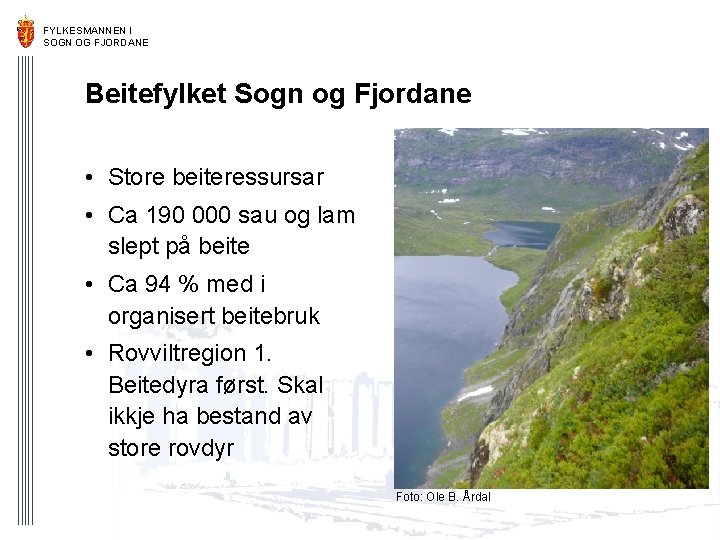 FYLKESMANNEN I
SOGN OG FJORDANE

Beitefylket Sogn og Fjordane

• Store beiteressursar
• Ca 190 000 sau og lam slept på beite
• Ca 94 % med i organisert beitebruk
• Rovviltregion 1. Beitedyra først. Skal ikkje ha bestand av store rovdyr

Foto: Ole B. Årdal